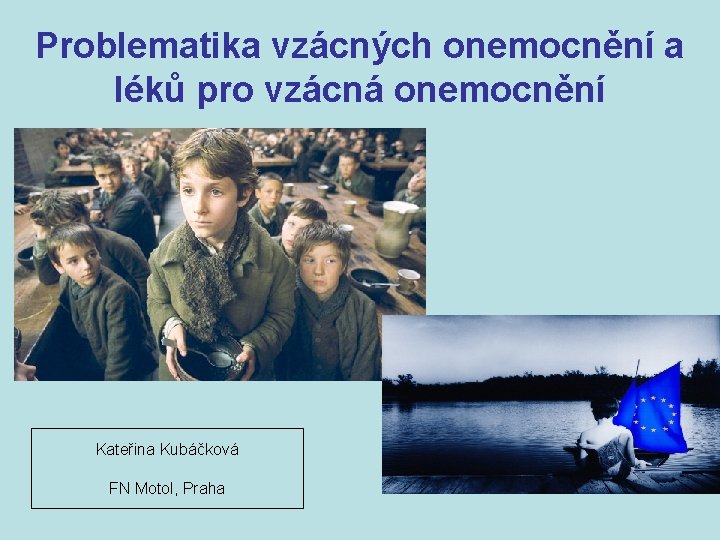 Problematika vzácných onemocnění a léků pro vzácná onemocnění

Kateřina Kubáčková

FN Motol, Praha